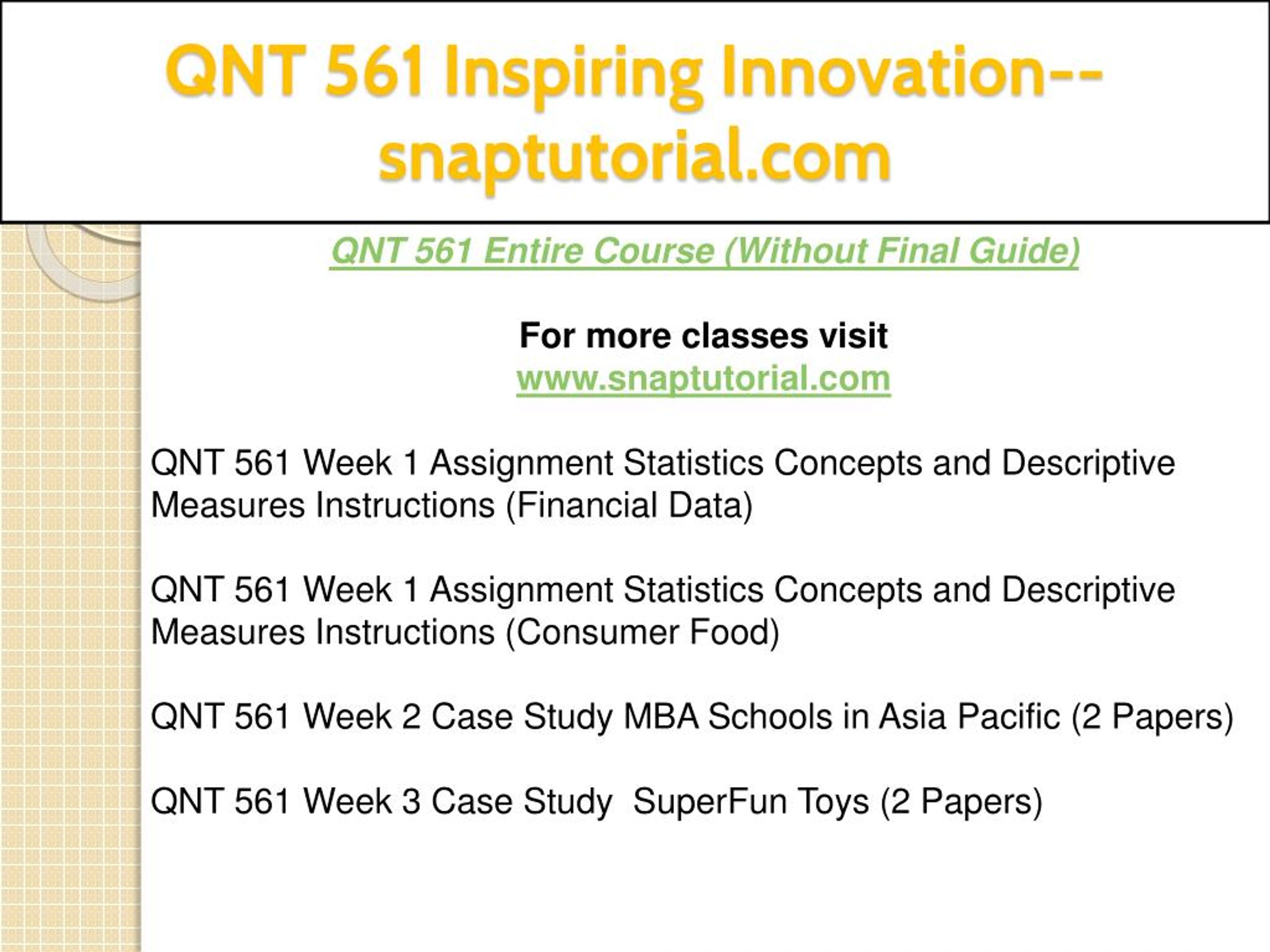 QNT 561 Inspiring Innovation--snaptutorial.com

QNT 561 Entire Course (Without Final Guide)

For more classes visit
www.snaptutorial.com

QNT 561 Week 1 Assignment Statistics Concepts and Descriptive Measures Instructions (Financial Data)

QNT 561 Week 1 Assignment Statistics Concepts and Descriptive Measures Instructions (Consumer Food)

QNT 561 Week 2 Case Study MBA Schools in Asia Pacific (2 Papers)

QNT 561 Week 3 Case Study  SuperFun Toys (2 Papers)